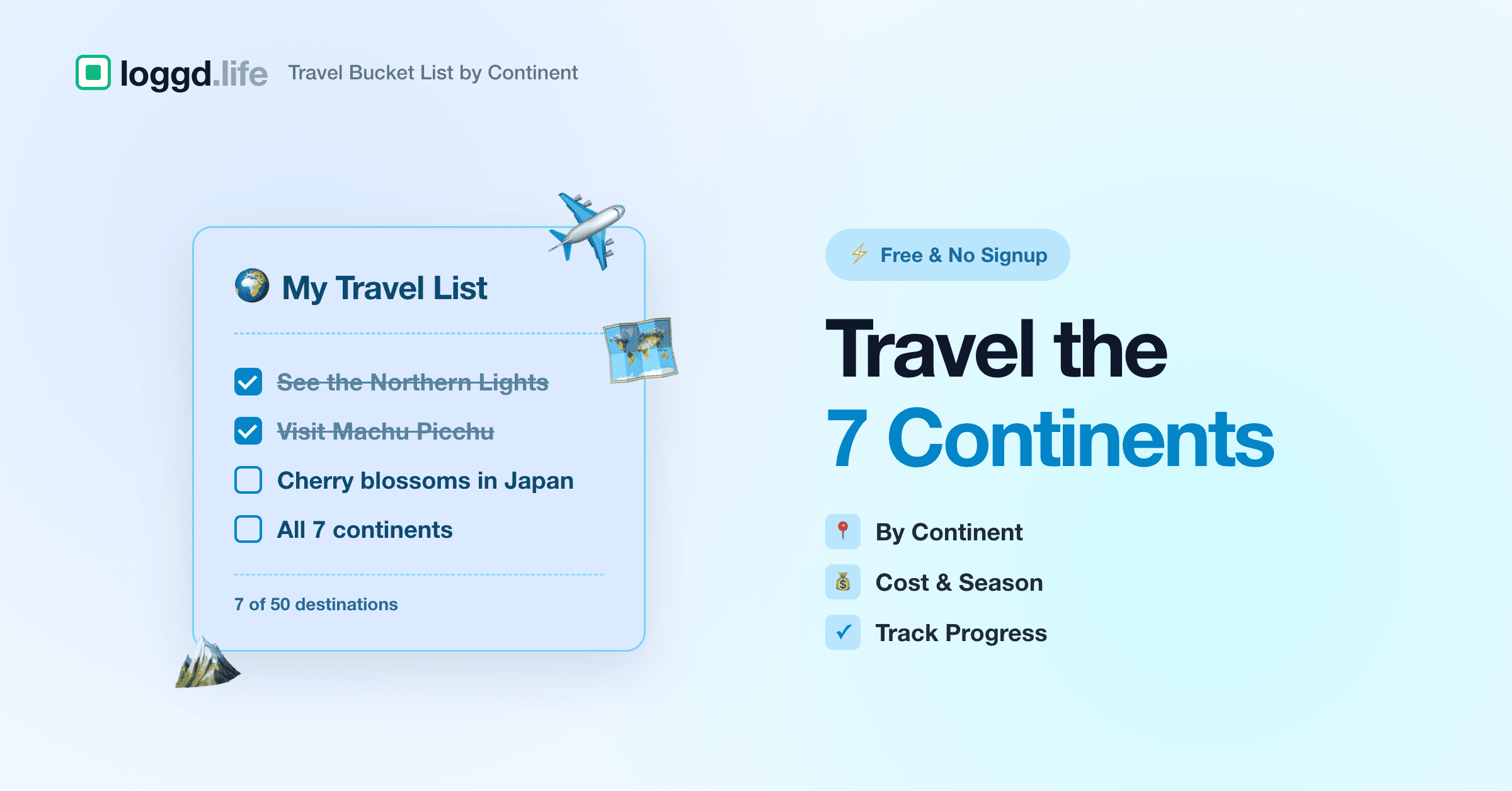 loggd.life Travel Bucket List by Continent

My Travel List

☑ See the Northern Lights
☑ Visit Machu Picchu
☐ Cherry blossoms in Japan
☐ All 7 continents

7 of 50 destinations

Free & No Signup

Travel the
7 Continents

By Continent
Cost & Season
✓ Track Progress